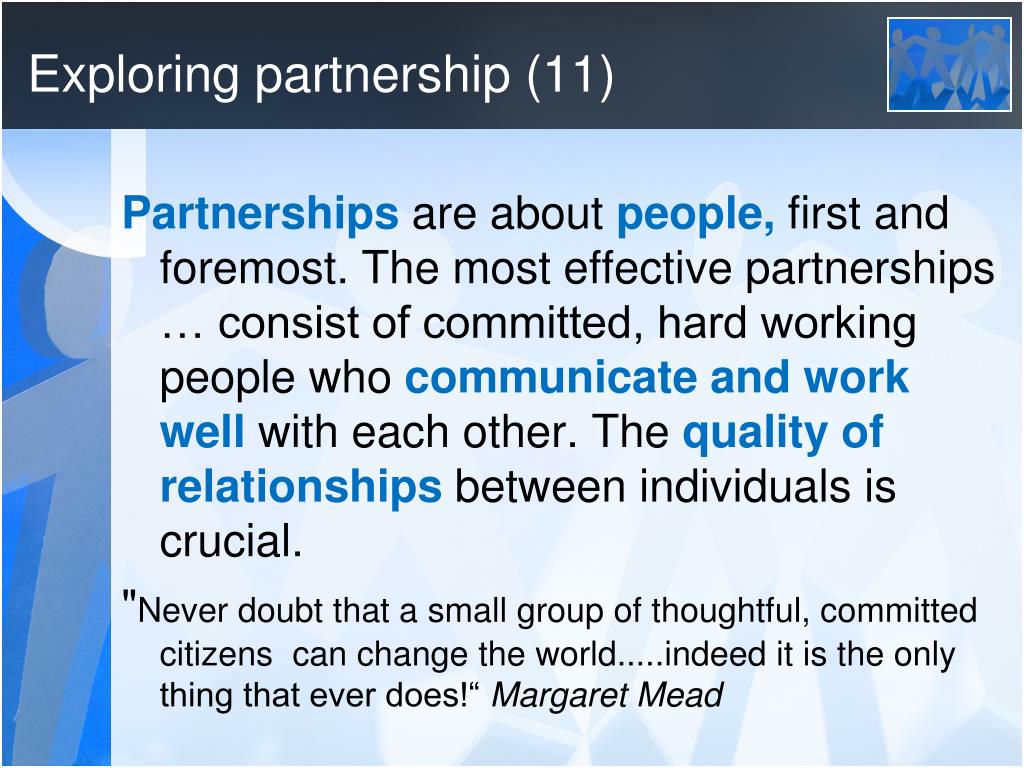 Exploring partnership (11)

Partnerships are about people, first and foremost. The most effective partnerships … consist of committed, hard working people who communicate and work well with each other. The quality of relationships between individuals is crucial.

"Never doubt that a small group of thoughtful, committed citizens can change the world.....indeed it is the only thing that ever does!“ Margaret Mead